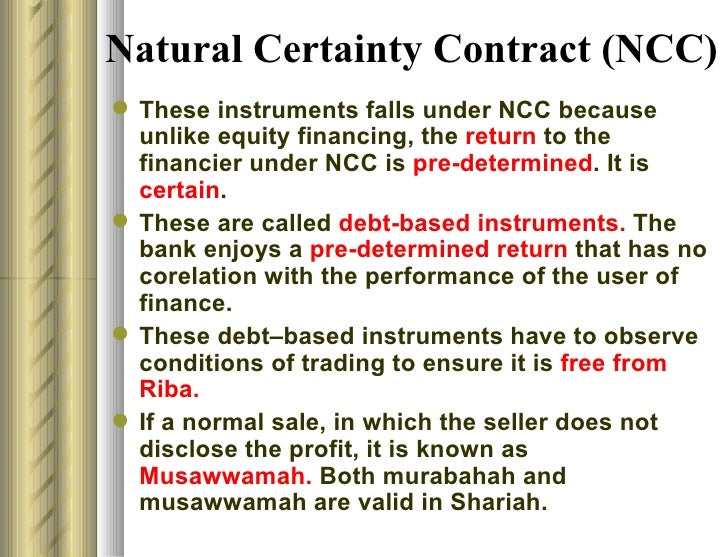 Natural Certainty Contract (NCC)

- These instruments falls under NCC because unlike equity financing, the return to the financier under NCC is pre-determined. It is certain.
- These are called debt-based instruments. The bank enjoys a pre-determined return that has no corelation with the performance of the user of finance.
- These debt–based instruments have to observe conditions of trading to ensure it is free from Riba.
- If a normal sale, in which the seller does not disclose the profit, it is known as Musawwamah. Both murabahah and musawwamah are valid in Shariah.